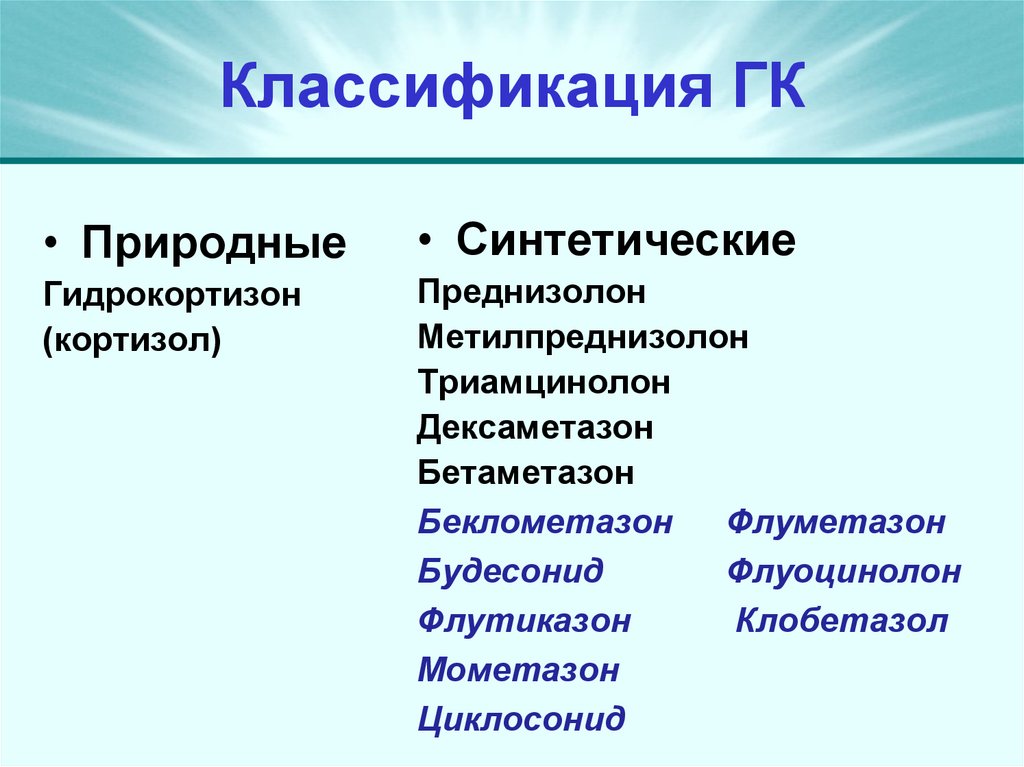 Классификация ГК

• Природные
Гидрокортизон (кортизол)

• Синтетические
Преднизолон
Метилпреднизолон
Триамцинолон
Дексаметазон
Бетаметазон

Беклометазон
Будесонид
Флутиказон
Мометазон
Циклосонид

Флуметазон
Флуоцинолон
Клобетазол